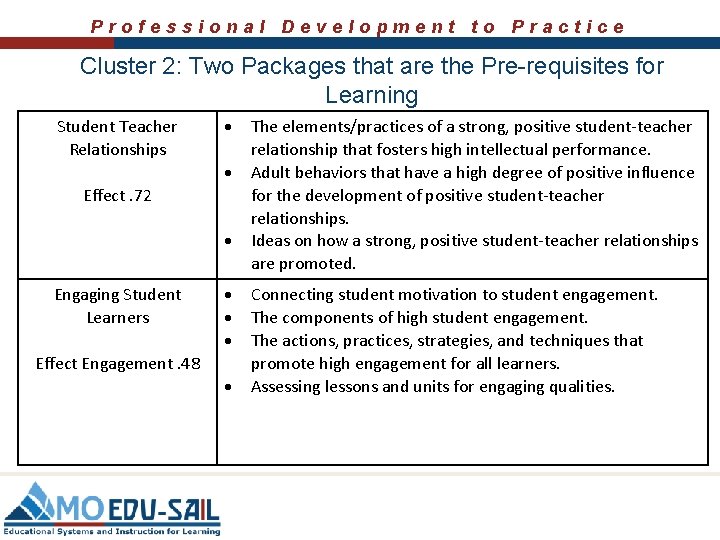 Professional Development to Practice

Cluster 2: Two Packages that are the Pre-requisites for Learning

| | |
|---|---|
| Student Teacher Relationships<br><br>Effect .72 | • The elements/practices of a strong, positive student-teacher relationship that fosters high intellectual performance.<br>• Adult behaviors that have a high degree of positive influence for the development of positive student-teacher relationships.<br>• Ideas on how a strong, positive student-teacher relationships are promoted. |
| Engaging Student Learners<br><br>Effect Engagement .48 | • Connecting student motivation to student engagement.<br>• The components of high student engagement.<br>• The actions, practices, strategies, and techniques that promote high engagement for all learners.<br>• Assessing lessons and units for engaging qualities. |

MO EDU-SAIL
Educational Systems and Instruction for Learning